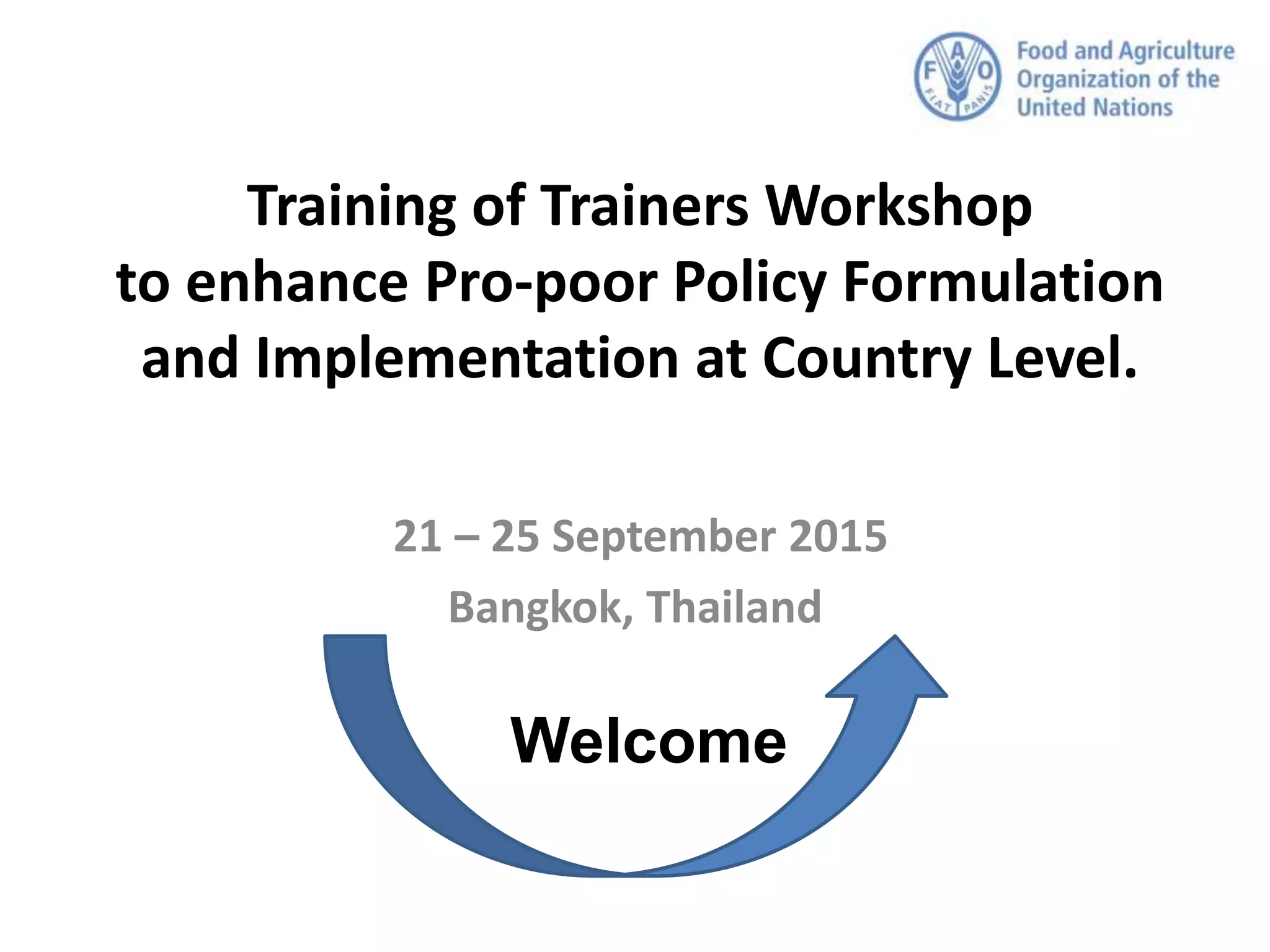 F A O
FIAT PANIS
Food and Agriculture Organization of the United Nations

Training of Trainers Workshop to enhance Pro-poor Policy Formulation and Implementation at Country Level.

21 – 25 September 2015
Bangkok, Thailand

Welcome